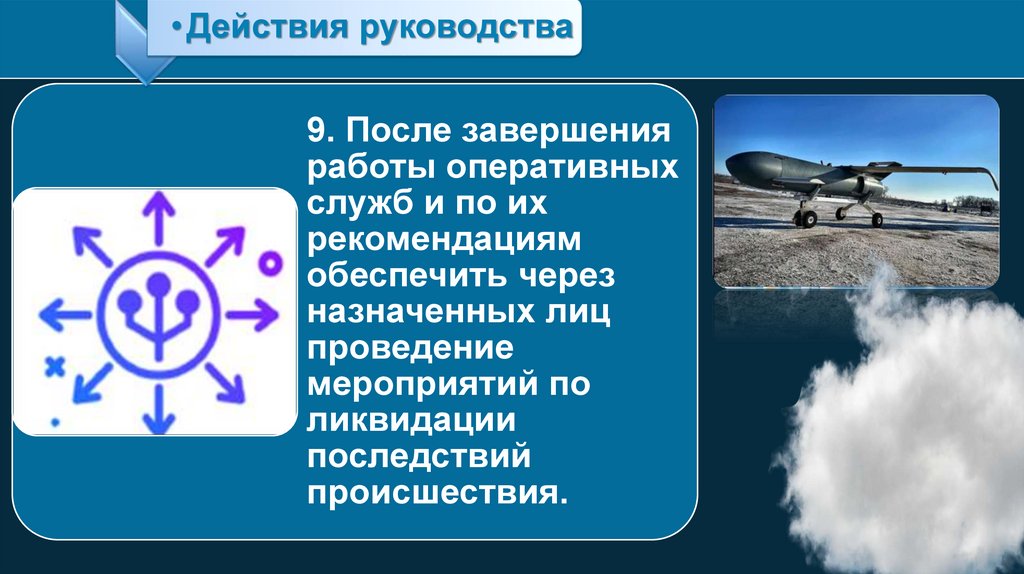 •Действия руководства

9. После завершения работы оперативных служб и по их рекомендациям обеспечить через назначенных лиц проведение мероприятий по ликвидации последствий происшествия.